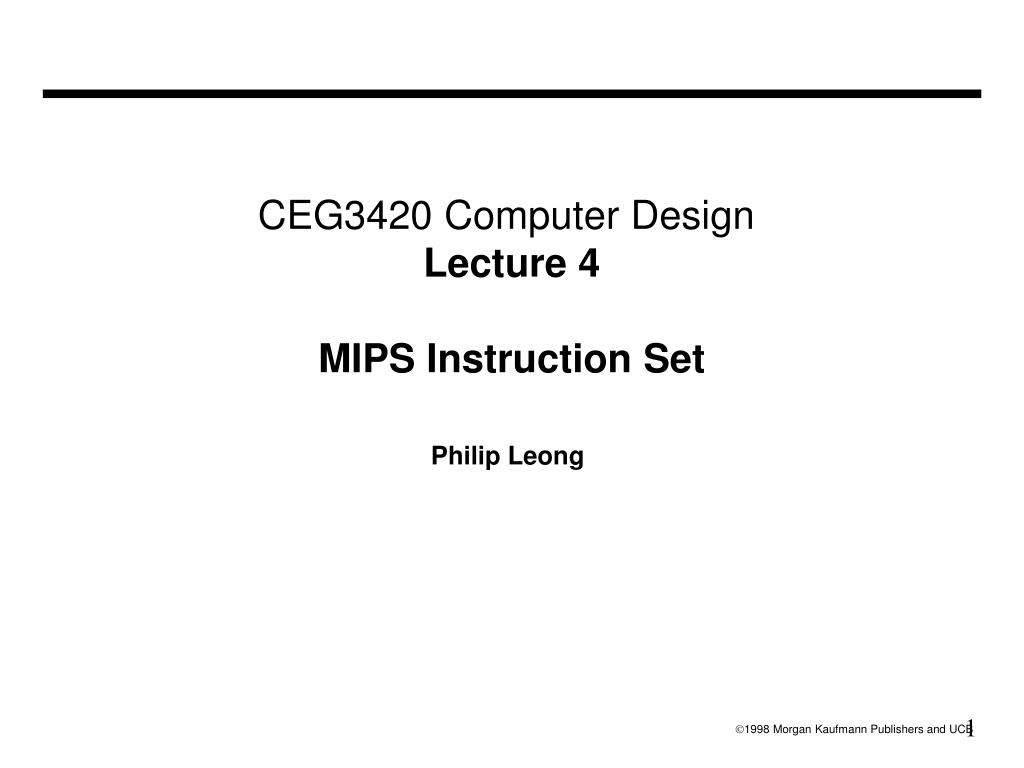 CEG3420 Computer Design
Lecture 4

MIPS Instruction Set

Philip Leong

©1998 Morgan Kaufmann Publishers and UCB

1